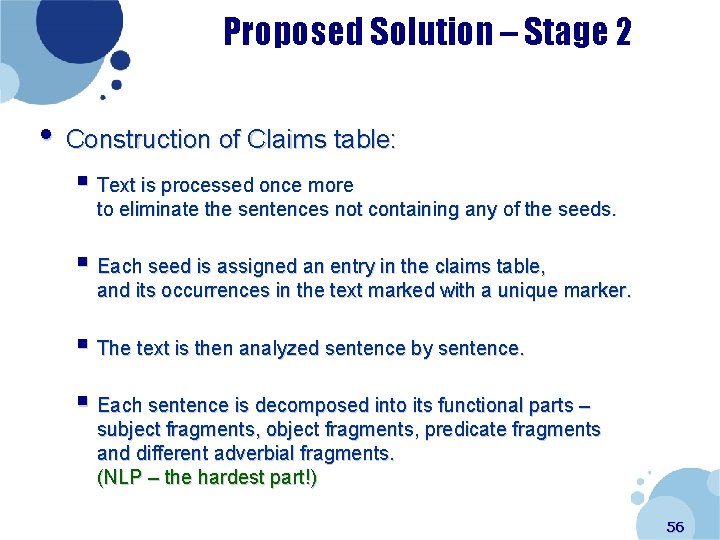 Proposed Solution – Stage 2

• Construction of Claims table:

▪ Text is processed once more to eliminate the sentences not containing any of the seeds.

▪ Each seed is assigned an entry in the claims table, and its occurrences in the text marked with a unique marker.

▪ The text is then analyzed sentence by sentence.

▪ Each sentence is decomposed into its functional parts – subject fragments, object fragments, predicate fragments and different adverbial fragments.
(NLP – the hardest part!)

56